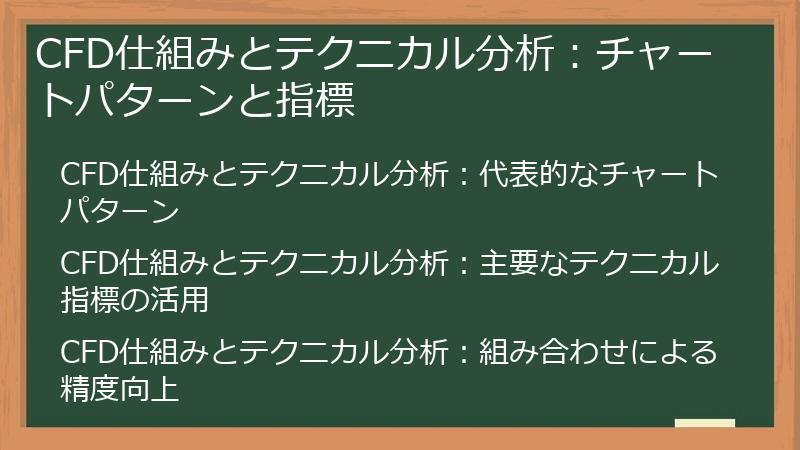 CFD仕組みとテクニカル分析：チャートパターンと指標

CFD仕組みとテクニカル分析：代表的なチャートパターン

CFD仕組みとテクニカル分析：主要なテクニカル指標の活用

CFD仕組みとテクニカル分析：組み合わせによる精度向上